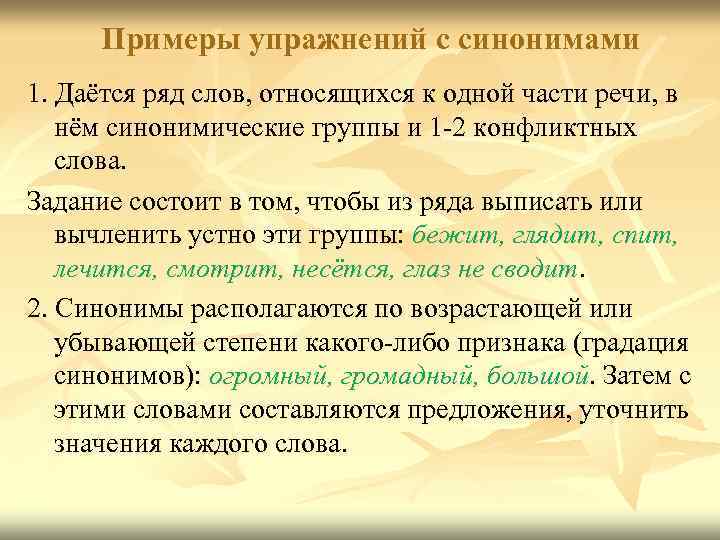 Примеры упражнений с синонимами

1. Даётся ряд слов, относящихся к одной части речи, в нём синонимические группы и 1-2 конфликтных слова.

Задание состоит в том, чтобы из ряда выписать или вычленить устно эти группы: бежит, глядит, спит, лечится, смотрит, несётся, глаз не сводит.

2. Синонимы располагаются по возрастающей или убывающей степени какого-либо признака (градация синонимов): огромный, громадный, большой. Затем с этими словами составляются предложения, уточнить значения каждого слова.